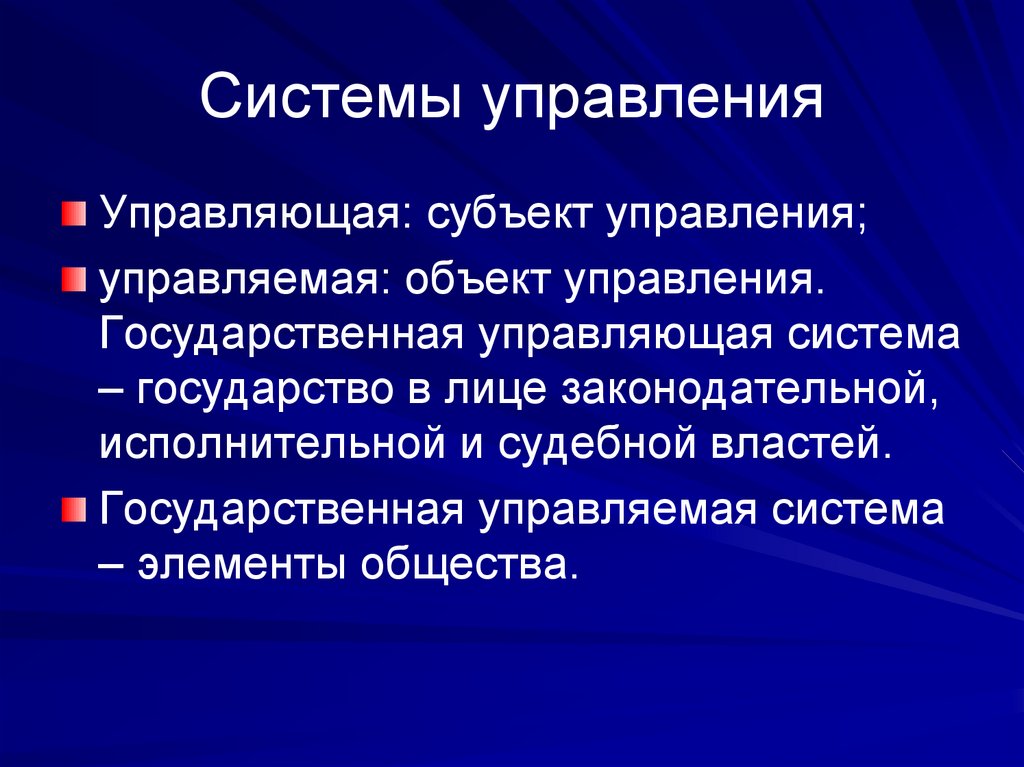 Системы управления

Управляющая: субъект управления;

управляемая: объект управления. Государственная управляющая система – государство в лице законодательной, исполнительной и судебной властей.

Государственная управляемая система – элементы общества.